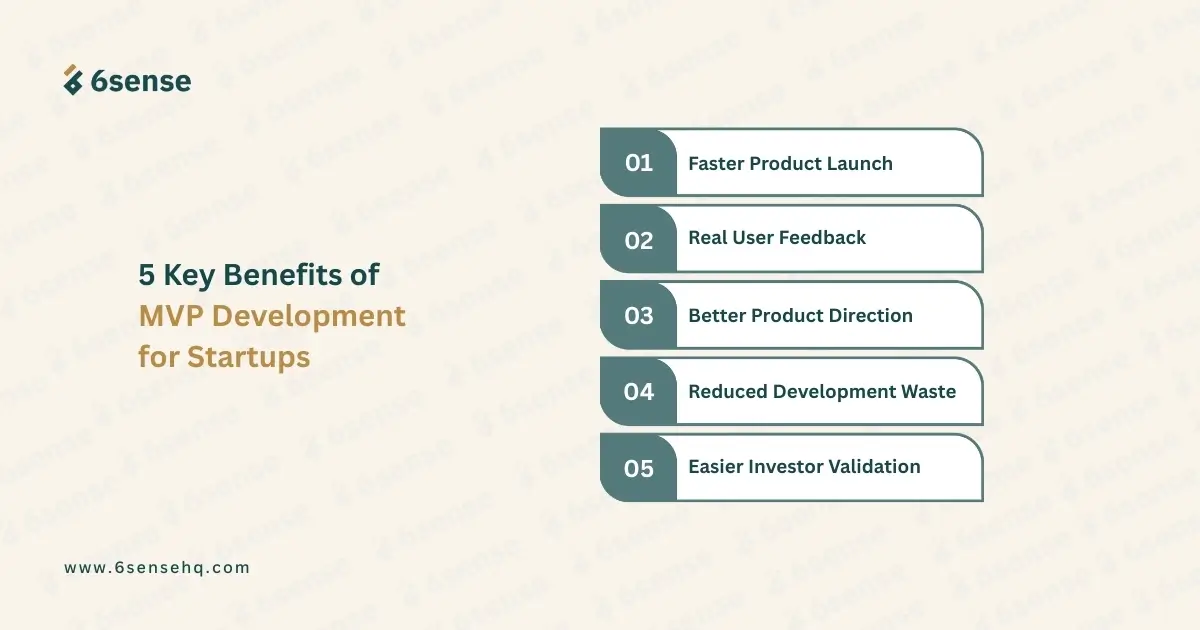 6sense

5 Key Benefits of MVP Development for Startups

01 Faster Product Launch

02 Real User Feedback

03 Better Product Direction

04 Reduced Development Waste

05 Easier Investor Validation

www.6sensehq.com